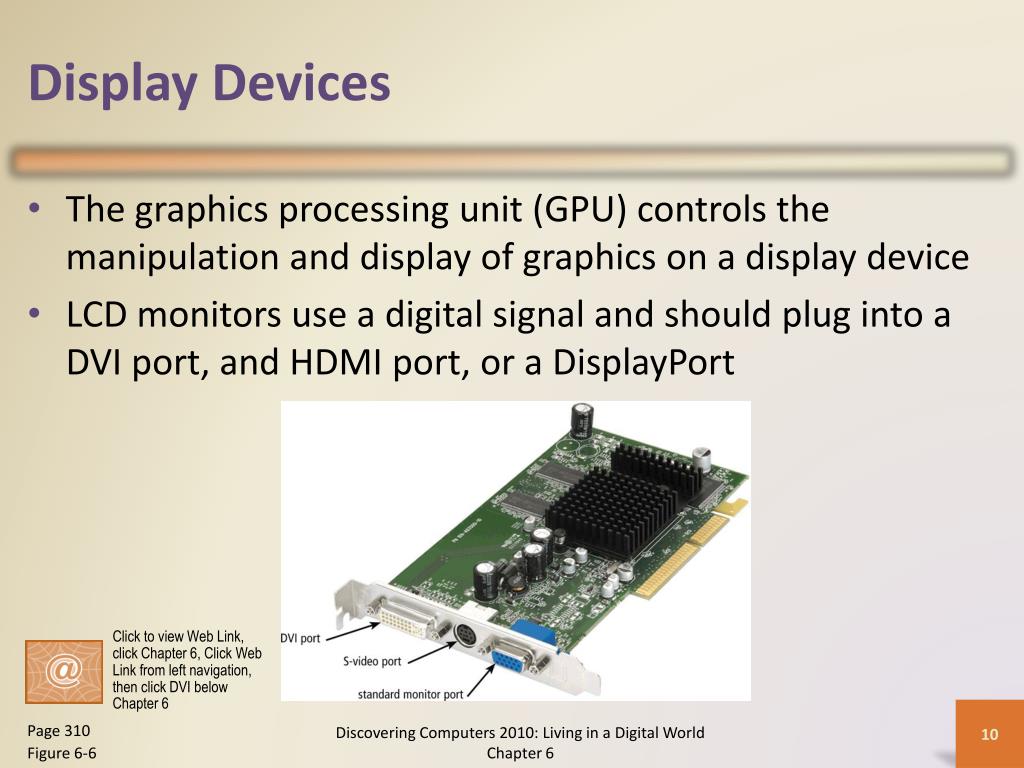 Display Devices

• The graphics processing unit (GPU) controls the manipulation and display of graphics on a display device
• LCD monitors use a digital signal and should plug into a DVI port, and HDMI port, or a DisplayPort

DVI port
S-video port
standard monitor port

@

Click to view Web Link, click Chapter 6, Click Web Link from left navigation, then click DVI below Chapter 6

Page 310
Figure 6-6

Discovering Computers 2010: Living in a Digital World
Chapter 6

10